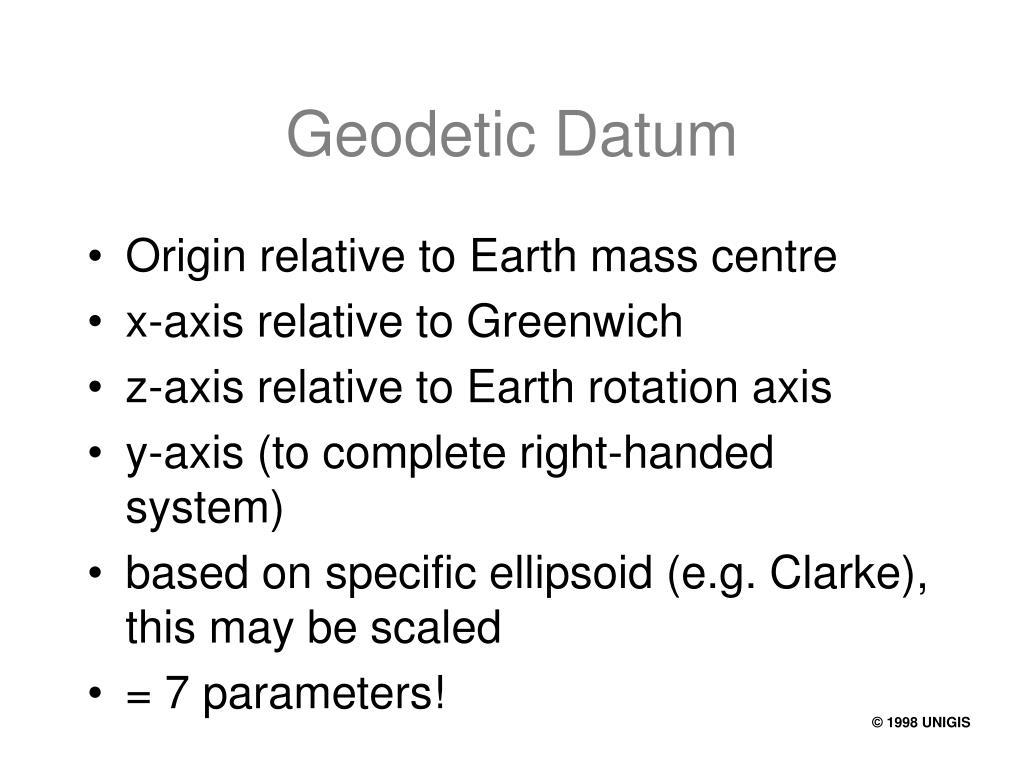 Geodetic Datum

• Origin relative to Earth mass centre
• x-axis relative to Greenwich
• z-axis relative to Earth rotation axis
• y-axis (to complete right-handed system)
• based on specific ellipsoid (e.g. Clarke), this may be scaled
• = 7 parameters!

© 1998 UNIGIS